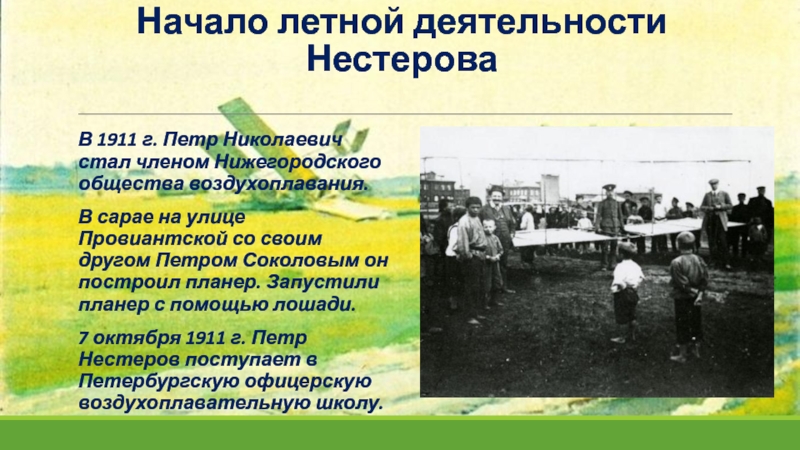 Начало летной деятельности Нестерова

В 1911 г. Петр Николаевич стал членом Нижегородского общества воздухоплавания.

В сарае на улице Провиантской со своим другом Петром Соколовым он построил планер. Запустили планер с помощью лошади.

7 октября 1911 г. Петр Нестеров поступает в Петербургскую офицерскую воздухоплавательную школу.